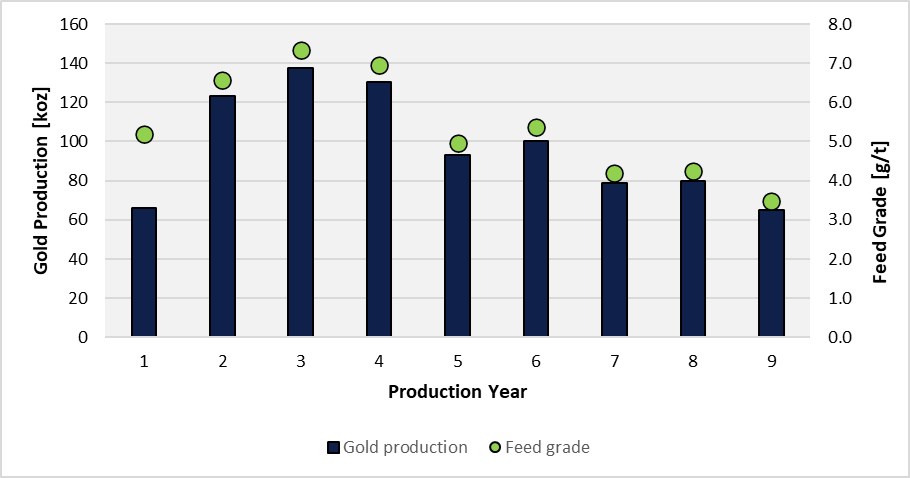 Gold Production [koz]
160
140
120
100
80
60
40
20
0

Feed Grade [g/t]
8.0
7.0
6.0
5.0
4.0
3.0
2.0
1.0
0.0

1 2 3 4 5 6 7 8 9

Production Year

Gold production Feed grade